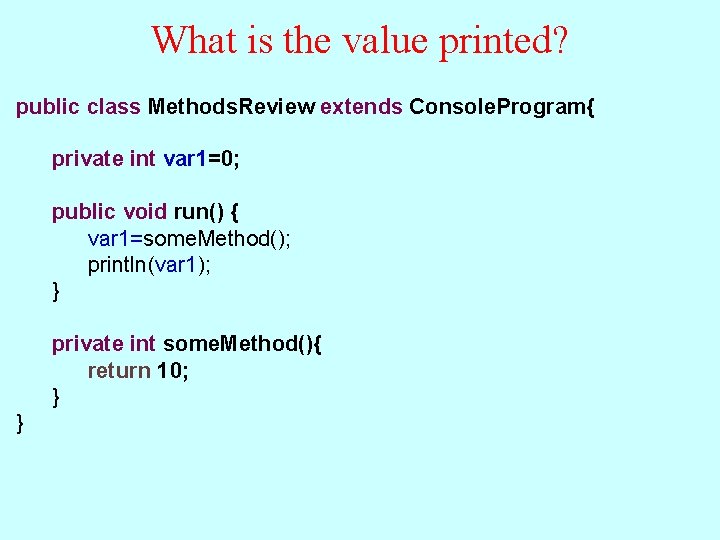 What is the value printed?

public class MethodsReview extends ConsoleProgram{

private int var1=0;

public void run() {
var1=someMethod();
println(var1);
}

private int someMethod(){
return 10;
}
}